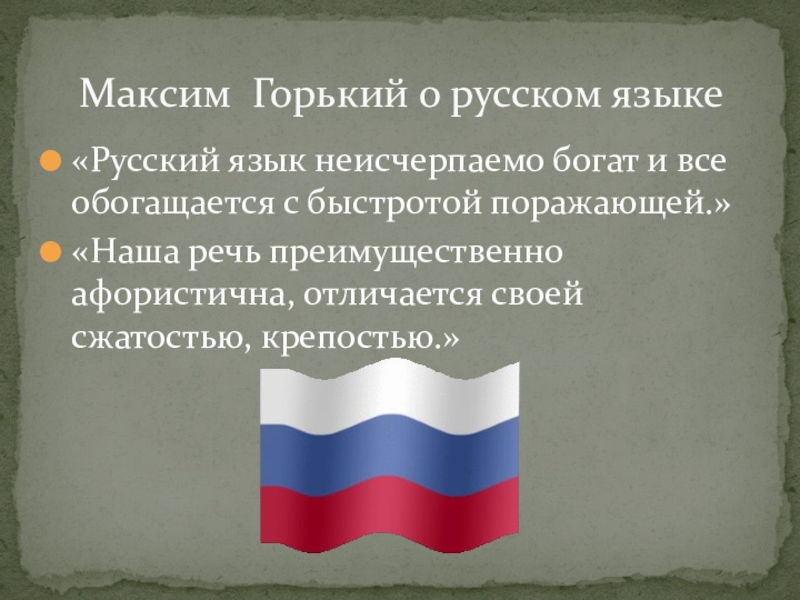 Максим Горький о русском языке

«Русский язык неисчерпаемо богат и все обогащается с быстротой поражающей.»

«Наша речь преимущественно афористична, отличается своей сжатостью, крепостью.»